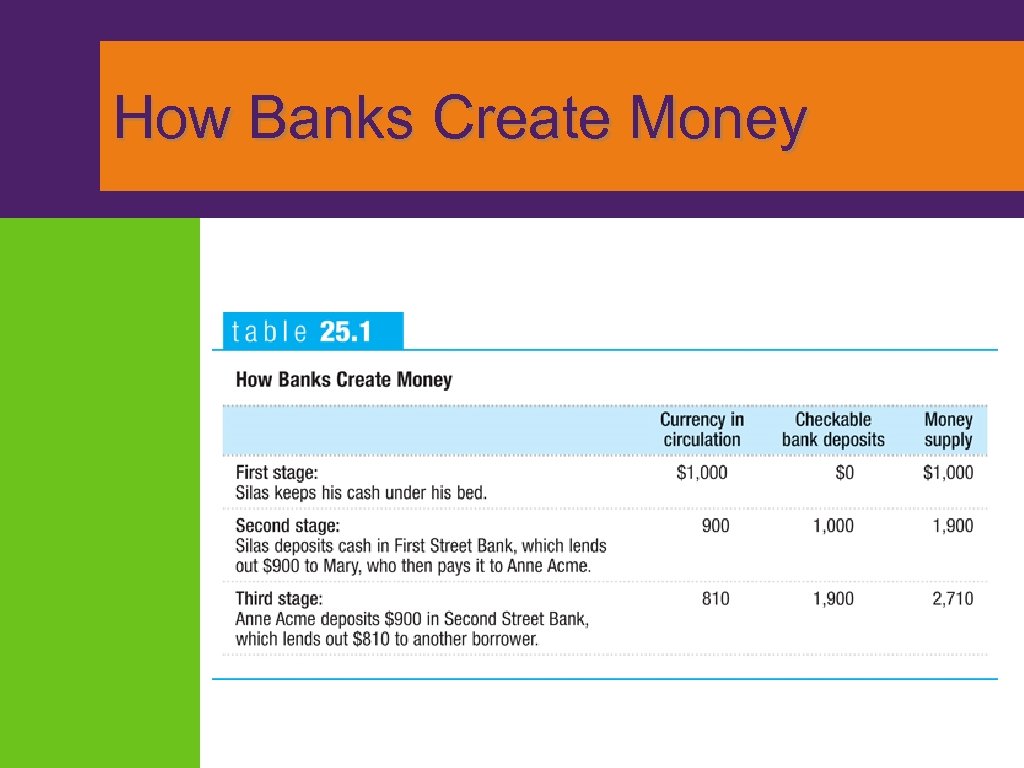 How Banks Create Money

table 25.1

How Banks Create Money

| | Currency in circulation | Checkable bank deposits | Money supply |
|---|---|---|---|
| First stage: Silas keeps his cash under his bed. | \$1,000 | \$0 | \$1,000 |
| Second stage: Silas deposits cash in First Street Bank, which lends out \$900 to Mary, who then pays it to Anne Acme. | 900 | 1,000 | 1,900 |
| Third stage: Anne Acme deposits \$900 in Second Street Bank, which lends out \$810 to another borrower. | 810 | 1,900 | 2,710 |